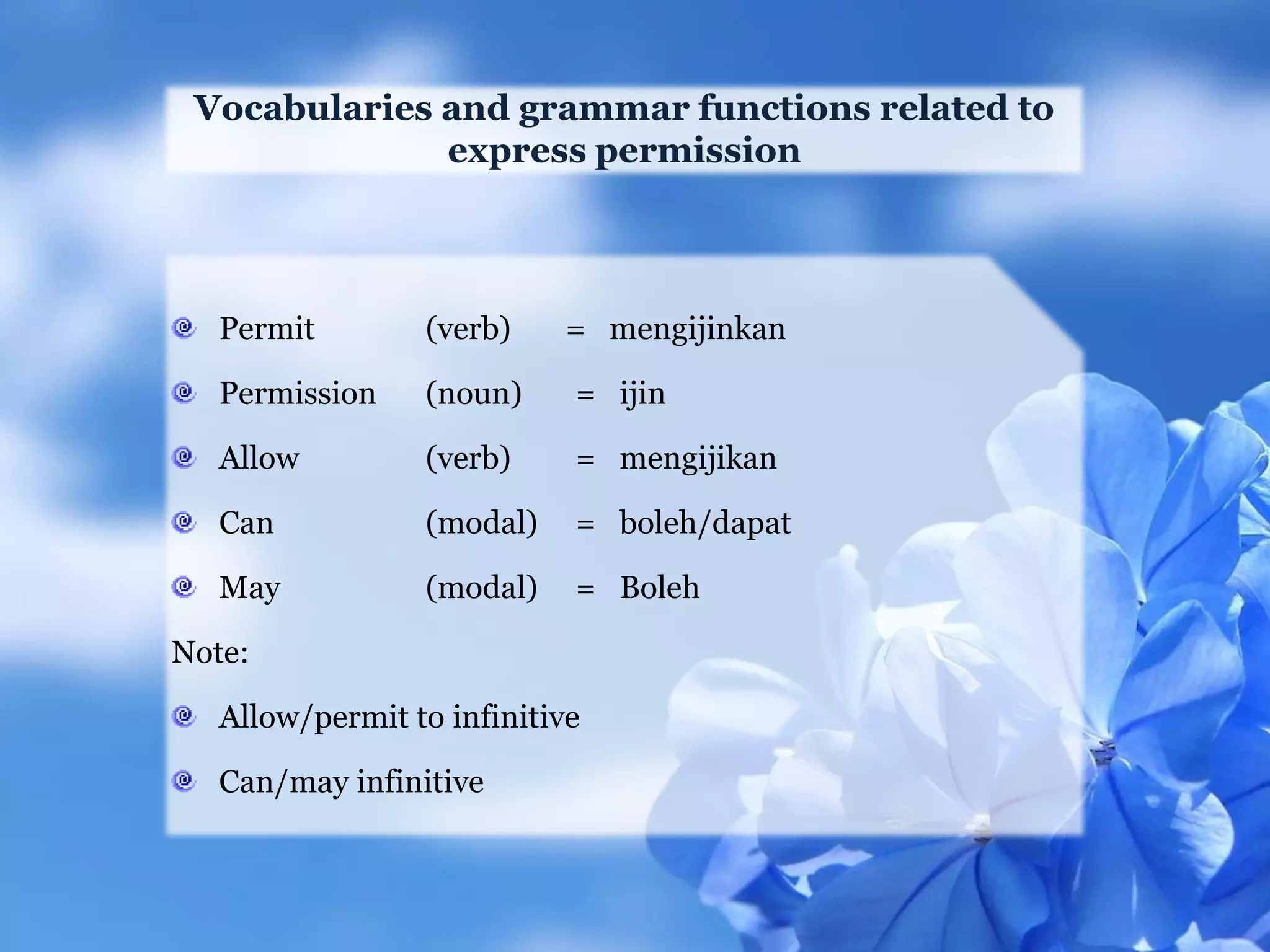 Vocabularies and grammar functions related to express permission

Permit (verb) = mengijinkan

Permission (noun) = ijin

Allow (verb) = mengijikan

Can (modal) = boleh/dapat

May (modal) = Boleh

Note:

Allow/permit to infinitive

Can/may infinitive